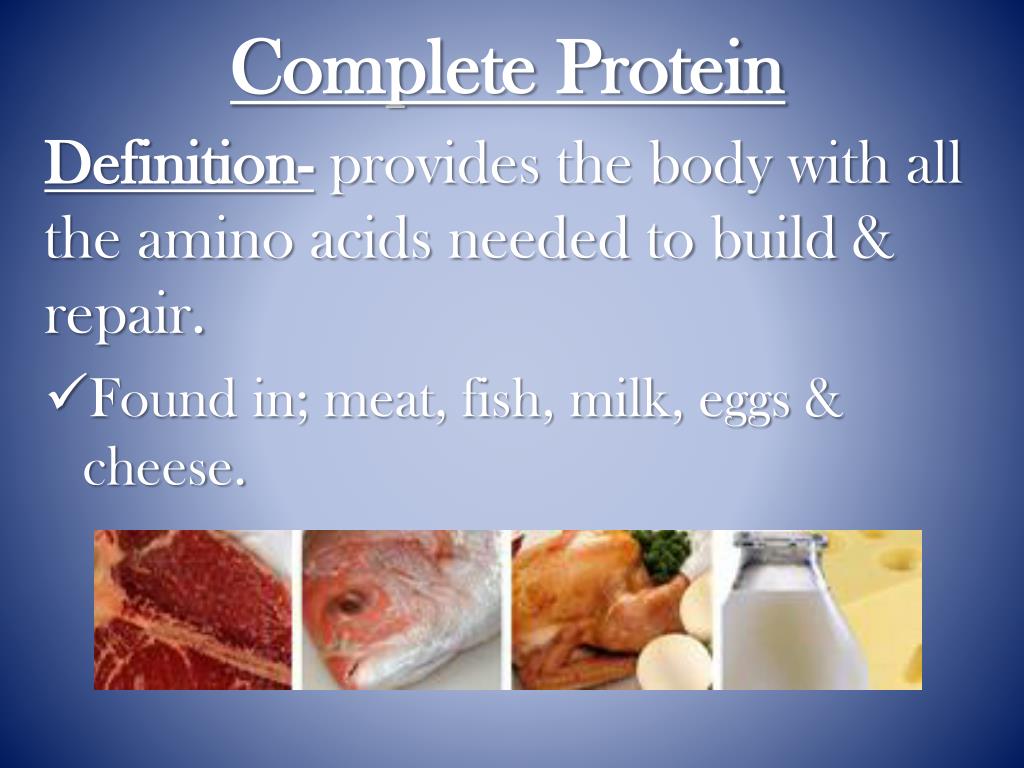 Complete Protein

Definition- provides the body with all the amino acids needed to build & repair.

✓Found in; meat, fish, milk, eggs & cheese.